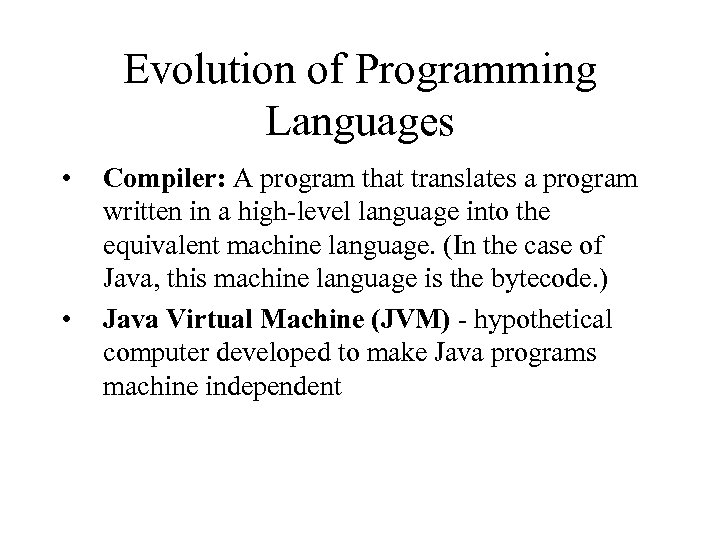 Evolution of Programming Languages

• Compiler: A program that translates a program written in a high-level language into the equivalent machine language. (In the case of Java, this machine language is the bytecode.)

• Java Virtual Machine (JVM) - hypothetical computer developed to make Java programs machine independent